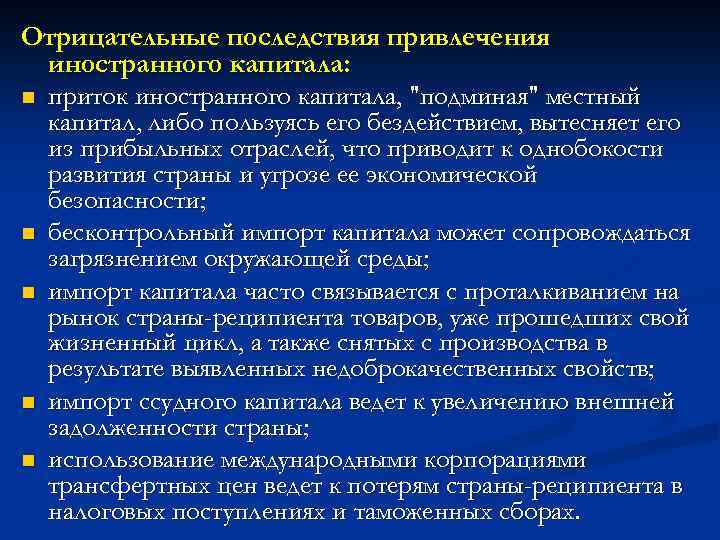 Отрицательные последствия привлечения иностранного капитала:

приток иностранного капитала, "подминая" местный капитал, либо пользуясь его бездействием, вытесняет его из прибыльных отраслей, что приводит к однобокости развития страны и угрозе ее экономической безопасности;

бесконтрольный импорт капитала может сопровождаться загрязнением окружающей среды;

импорт капитала часто связывается с проталкиванием на рынок страны-реципиента товаров, уже прошедших свой жизненный цикл, а также снятых с производства в результате выявленных недоброкачественных свойств;

импорт ссудного капитала ведет к увеличению внешней задолженности страны;

использование международными корпорациями трансфертных цен ведет к потерям страны-реципиента в налоговых поступлениях и таможенных сборах.